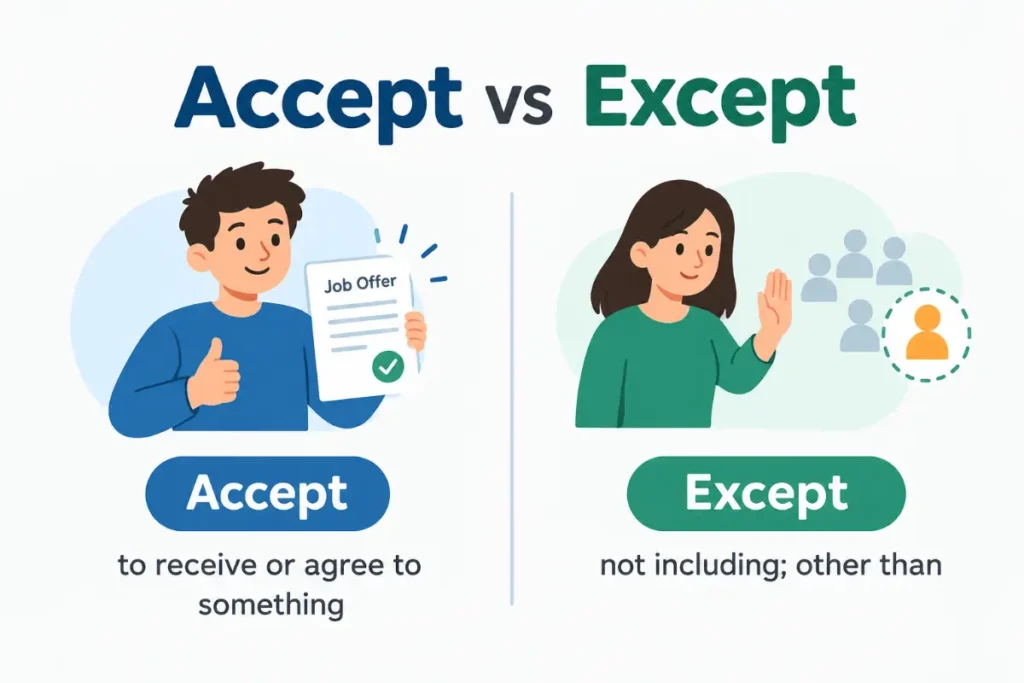 Accept vs Except

Job Offer

Accept

to receive or agree to something

Except

not including; other than